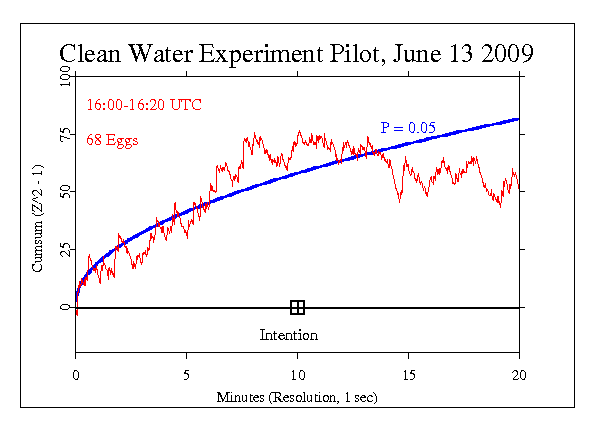 Clean Water Experiment Pilot, June 13 2009

16:00-16:20 UTC

68 Eggs

P = 0.05

Cumsum (Z^2 - 1)

100

75

50

25

0

Intention

0

5

10

15

20

Minutes (Resolution, 1 sec)